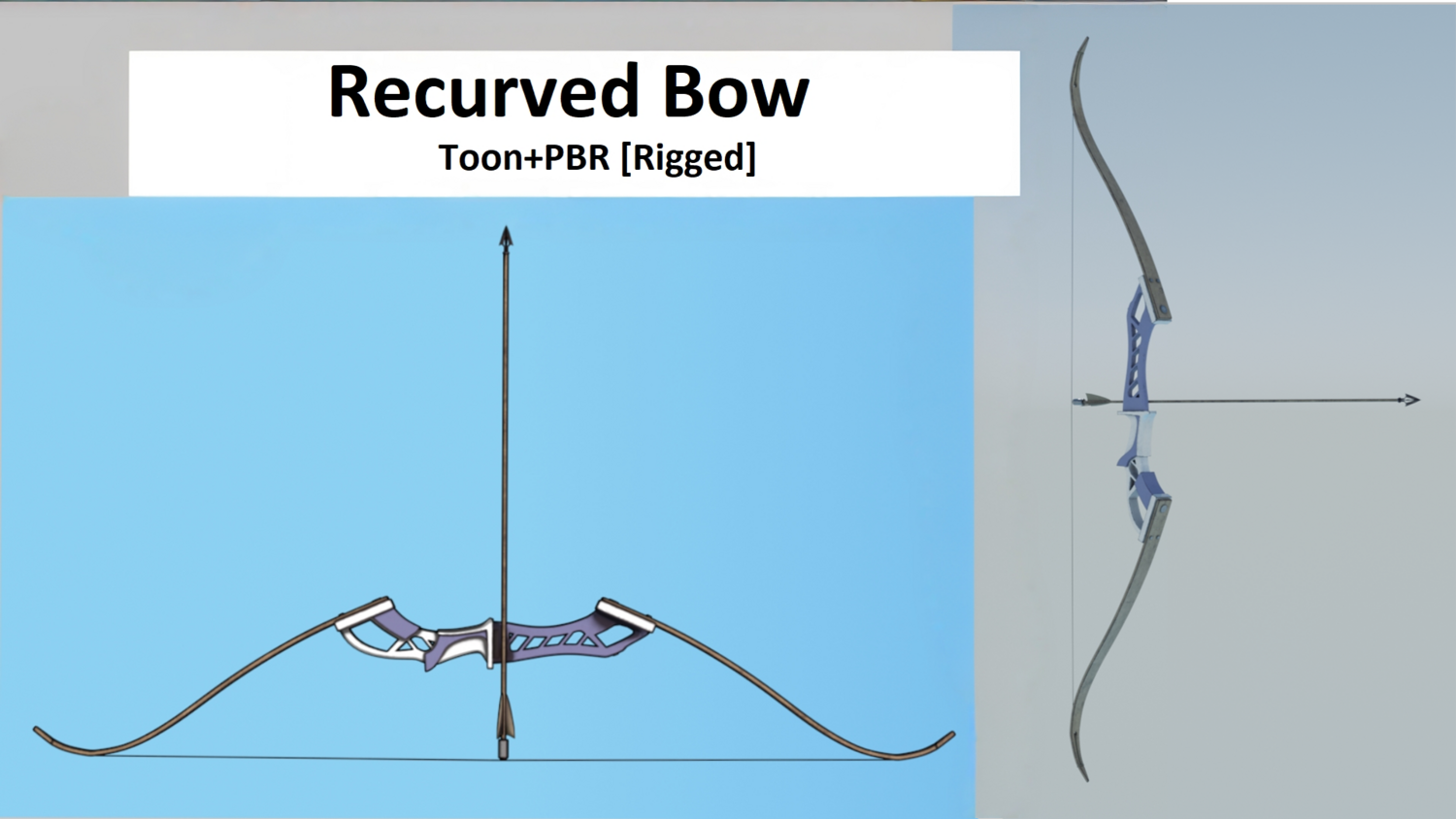 Recurved Bow
Toon+PBR [Rigged]